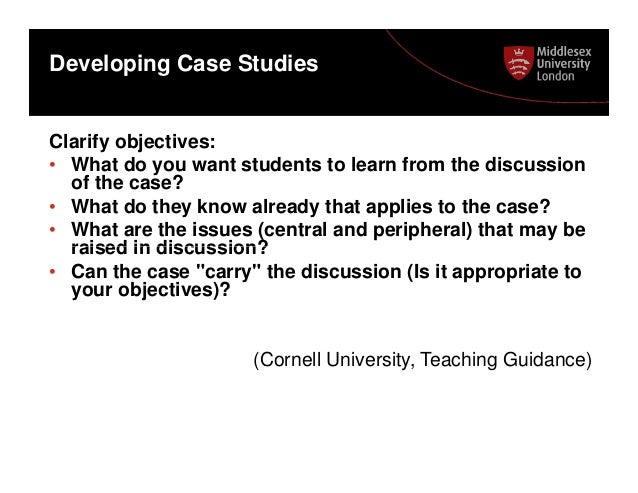 Developing Case Studies

Middlesex University London

Clarify objectives:
• What do you want students to learn from the discussion of the case?
• What do they know already that applies to the case?
• What are the issues (central and peripheral) that may be raised in discussion?
• Can the case "carry" the discussion (Is it appropriate to your objectives)?

(Cornell University, Teaching Guidance)